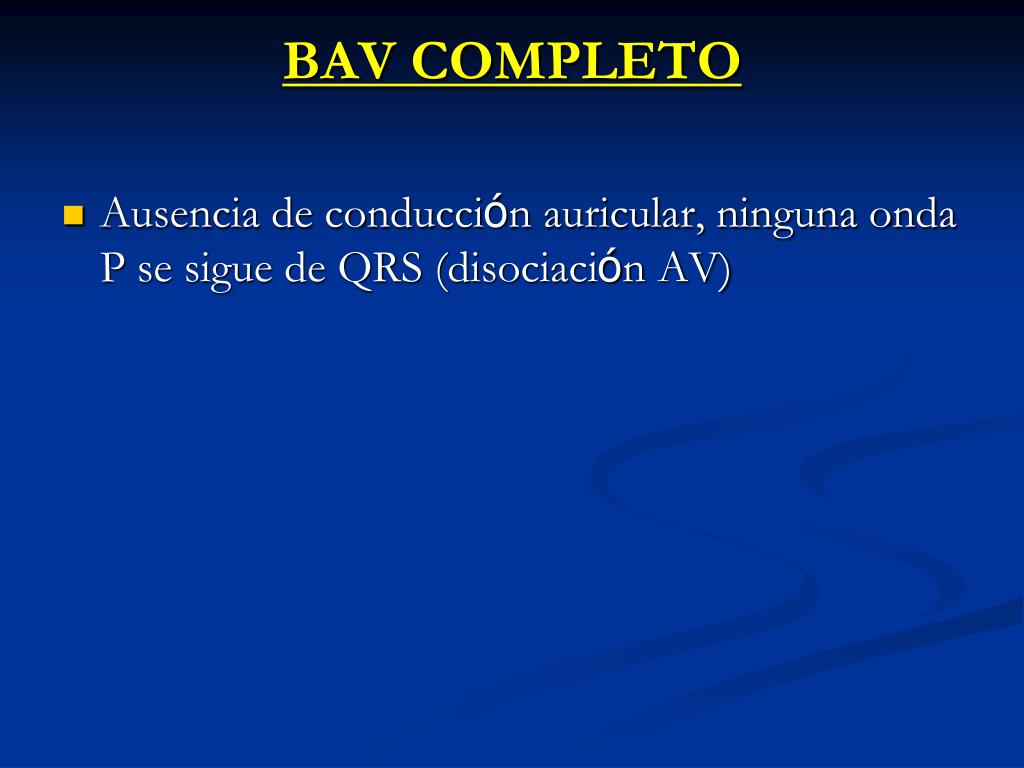 BAV COMPLETO

Ausencia de conducción auricular, ninguna onda P se sigue de QRS (disociación AV)